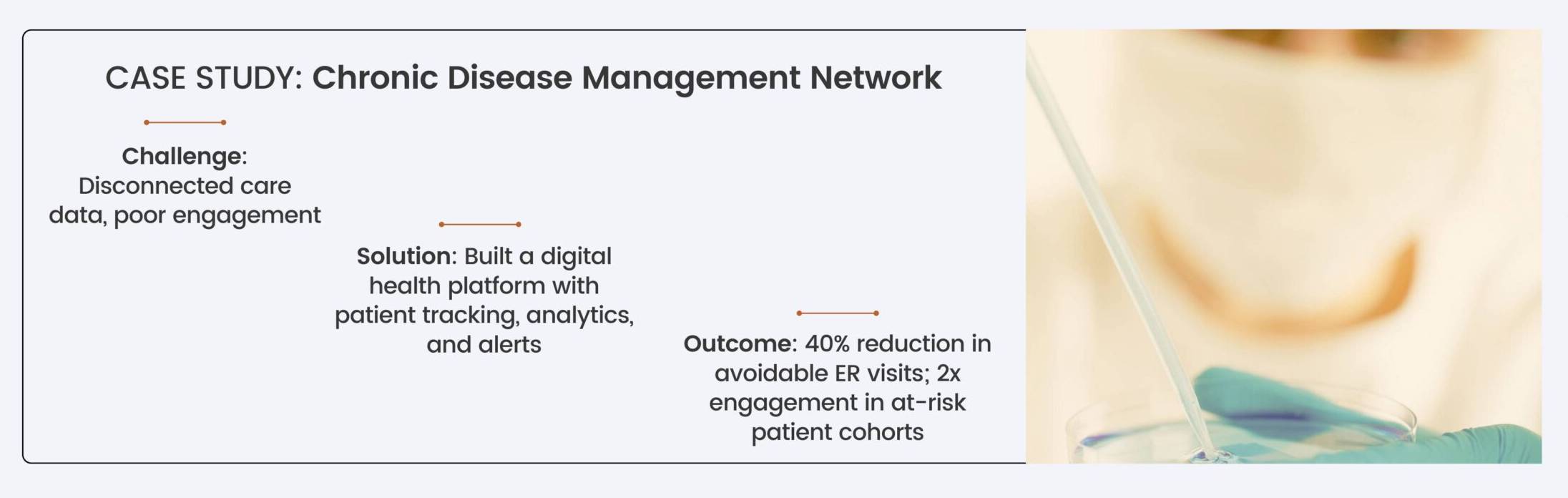 CASE STUDY: Chronic Disease Management Network

Challenge: Disconnected care data, poor engagement

Solution: Built a digital health platform with patient tracking, analytics, and alerts

Outcome: 40% reduction in avoidable ER visits; 2x engagement in at-risk patient cohorts